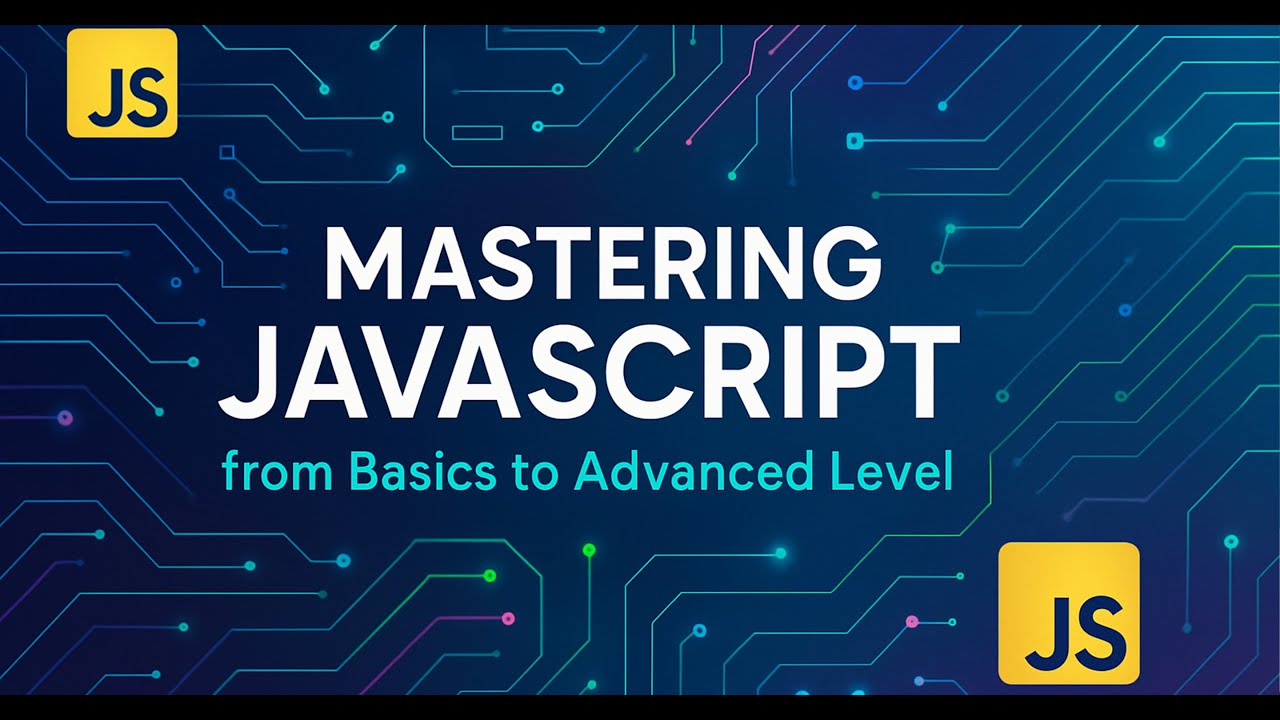 JS

MASTERING JAVASCRIPT

from Basics to Advanced Level

JS